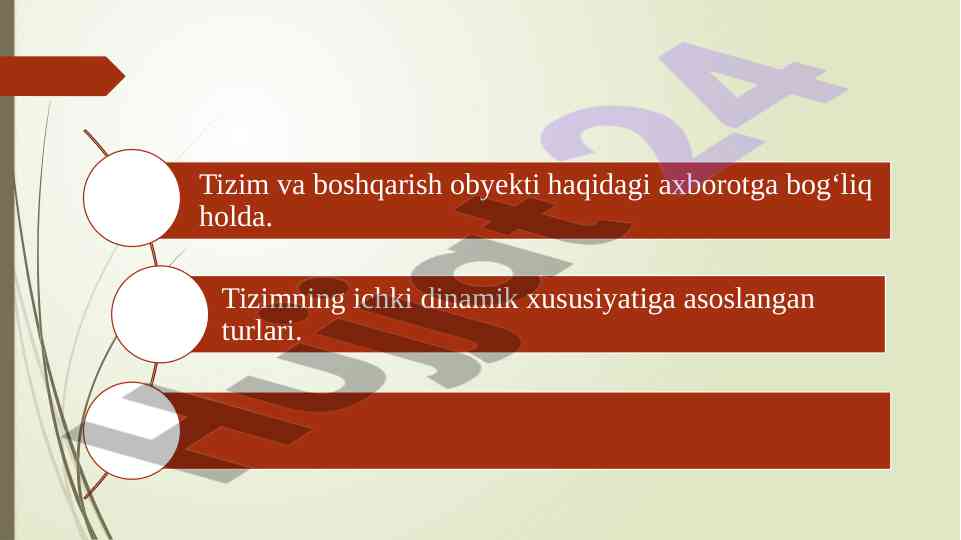 Tizim va boshqarish obyekti haqidagi axborotga bog‘liq holda.

Tizimning ichki dinamik xususiyatiga asoslangan turlari.

Hujjat24